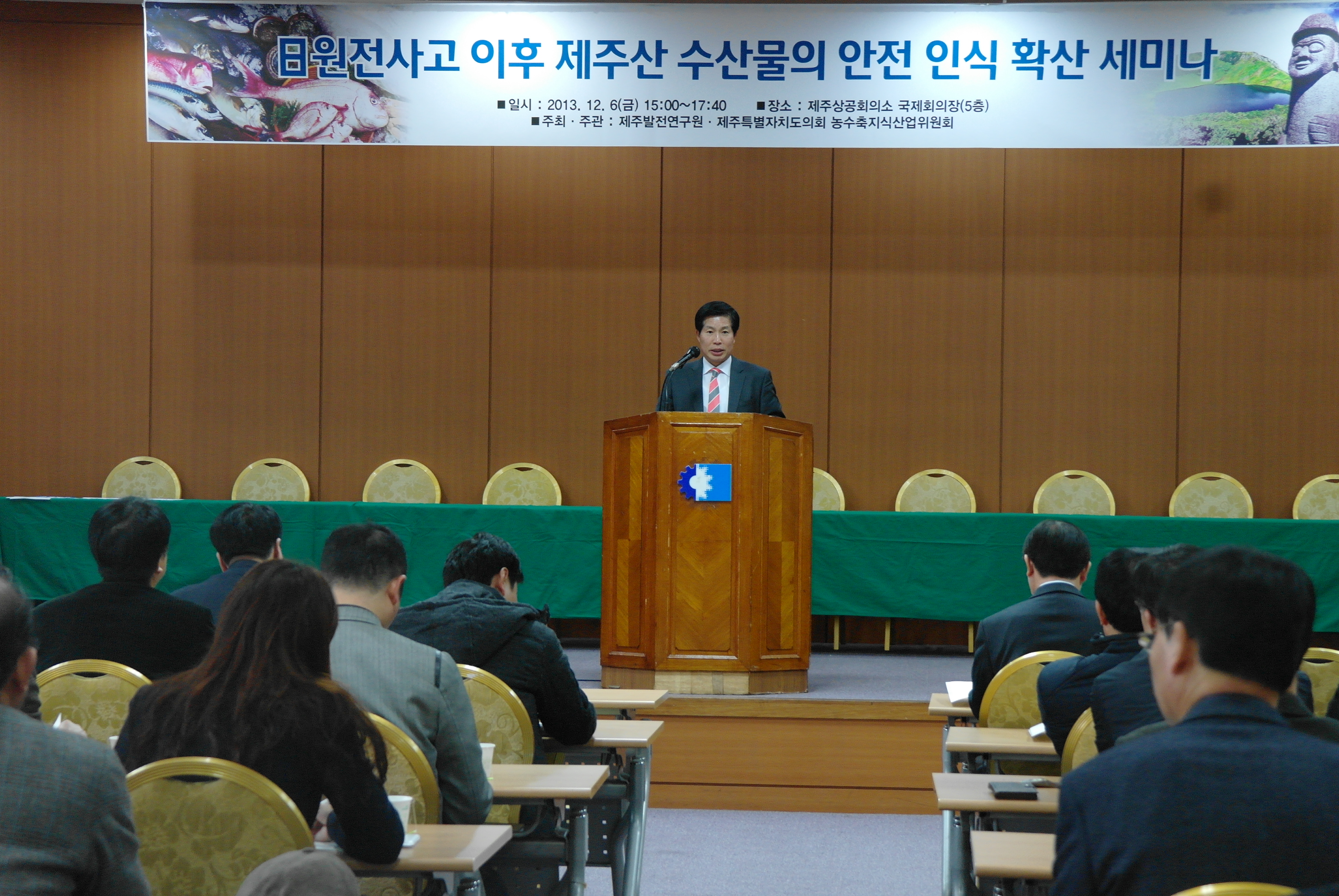 日원전사고 이후 제주산 수산물의 안전 인식 확산 세미나

■일시 : 2013. 12. 6(금) 15:00~17:40 ■장소 : 제주상공회의소 국제회의장(5층)
■주최 · 주관 : 제주발전연구원 · 제주특별자치도의회 농수축지식산업위원회